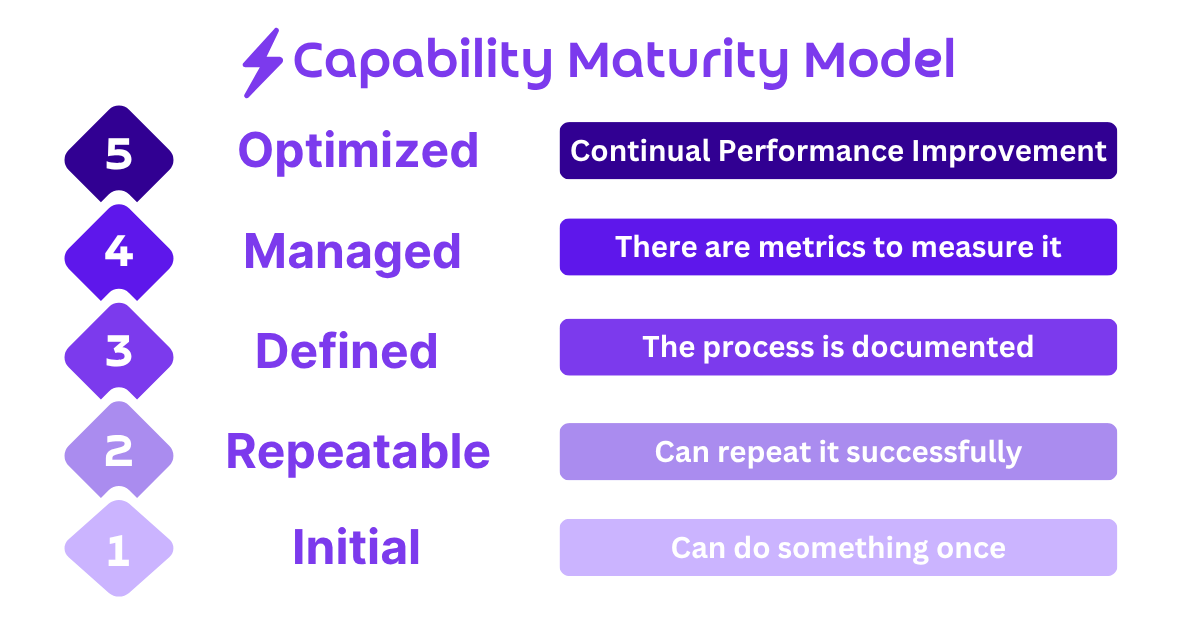 Capability Maturity Model

5 Optimized Continual Performance Improvement

4 Managed There are metrics to measure it

3 Defined The process is documented

2 Repeatable Can repeat it successfully

1 Initial Can do something once